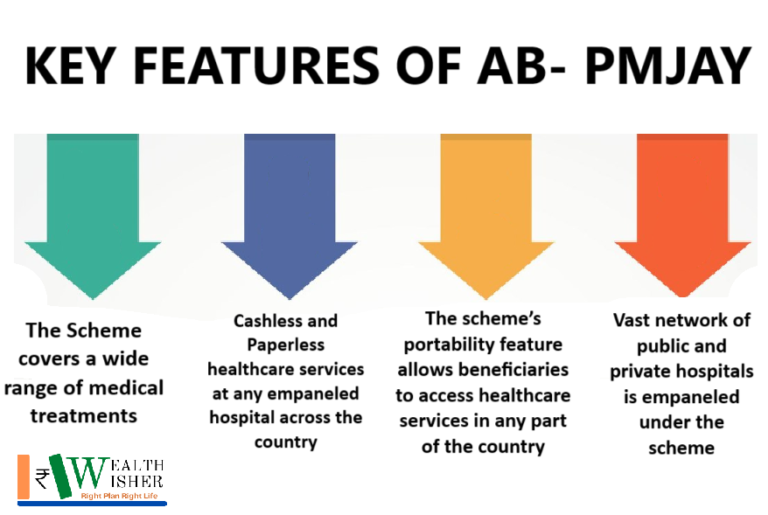 KEY FEATURES OF AB- PMJAY

The Scheme covers a wide range of medical treatments

Cashless and Paperless healthcare services at any empaneled hospital across the country

The scheme's portability feature allows beneficiaries to access healthcare services in any part of the country

Vast network of public and private hospitals is empaneled under the scheme

₹ WEALTH WISHER
Right Plan Right Life